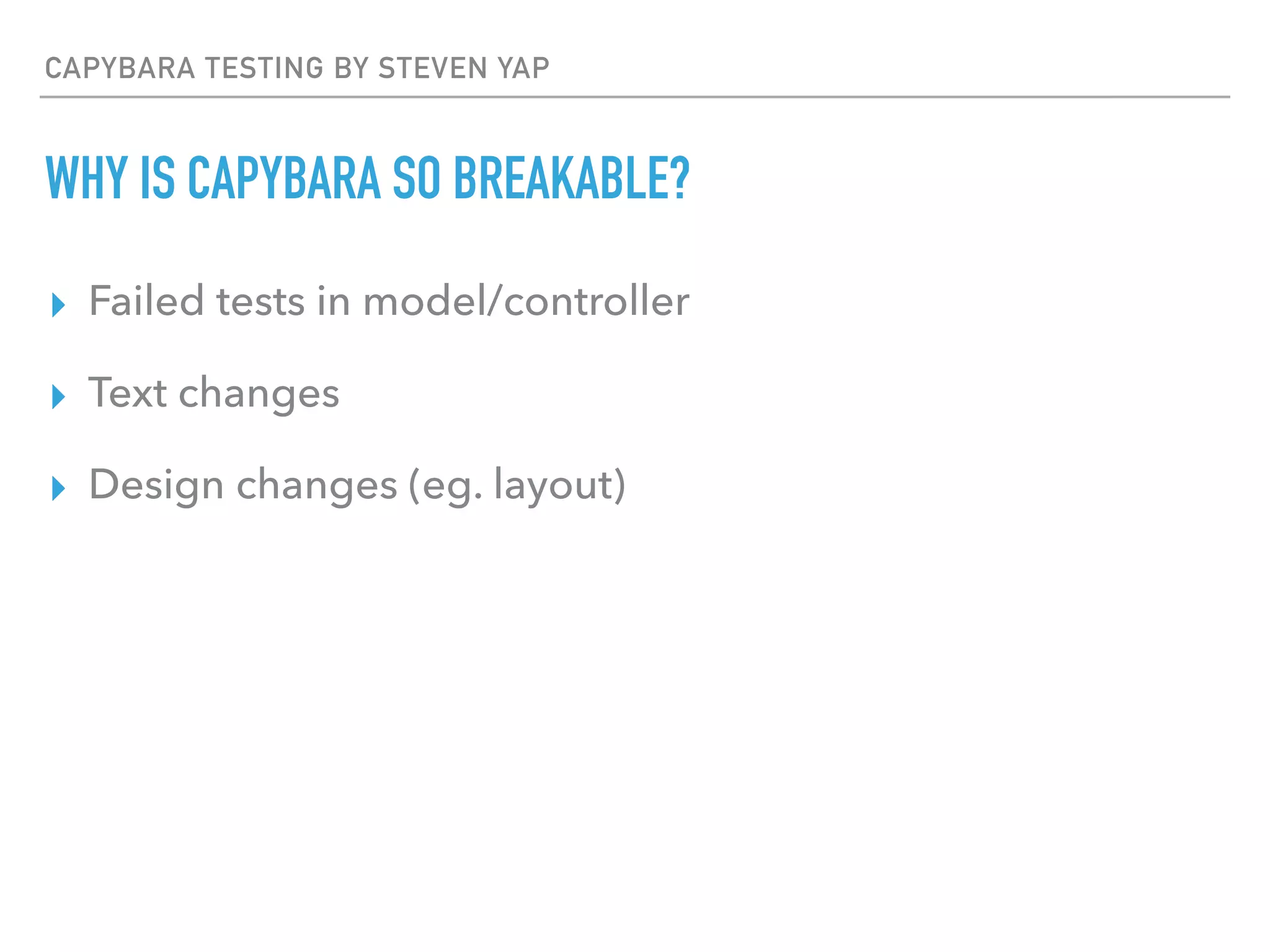 CAPYBARA TESTING BY STEVEN YAP

WHY IS CAPYBARA SO BREAKABLE?

‣ Failed tests in model/controller

‣ Text changes

‣ Design changes (eg. layout)